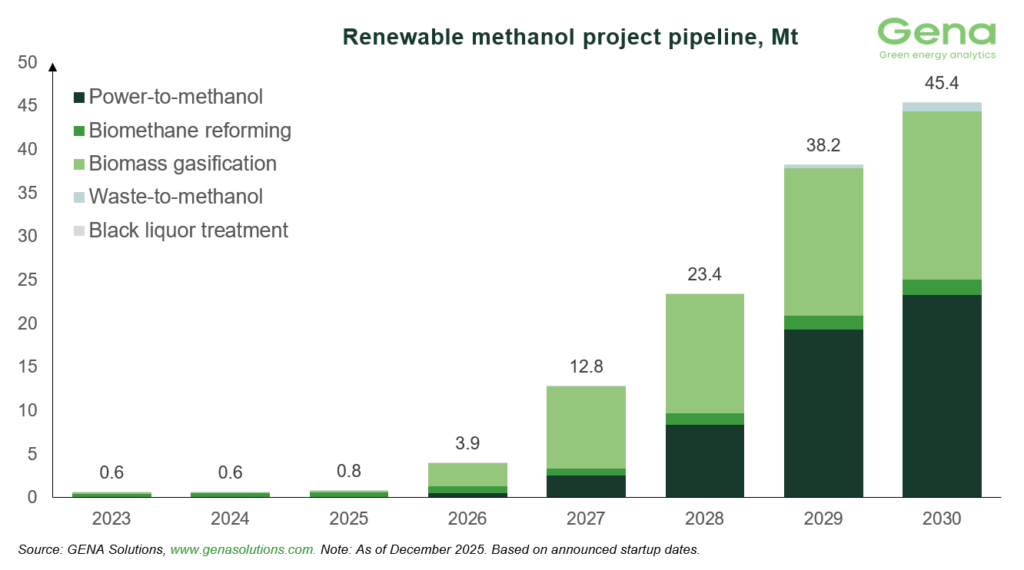 Renewable methanol project pipeline, Mt

Gena
Green energy analytics

50
45
40
35
30
25
20
15
10
5
0

Power-to-methanol
Biomethane reforming
Biomass gasification
Waste-to-methanol
Black liquor treatment

0.6
0.6
0.8
3.9
12.8
23.4
38.2
45.4

2023
2024
2025
2026
2027
2028
2029
2030

Source: GENA Solutions, www.genasolutions.com. Note: As of December 2025. Based on announced startup dates.